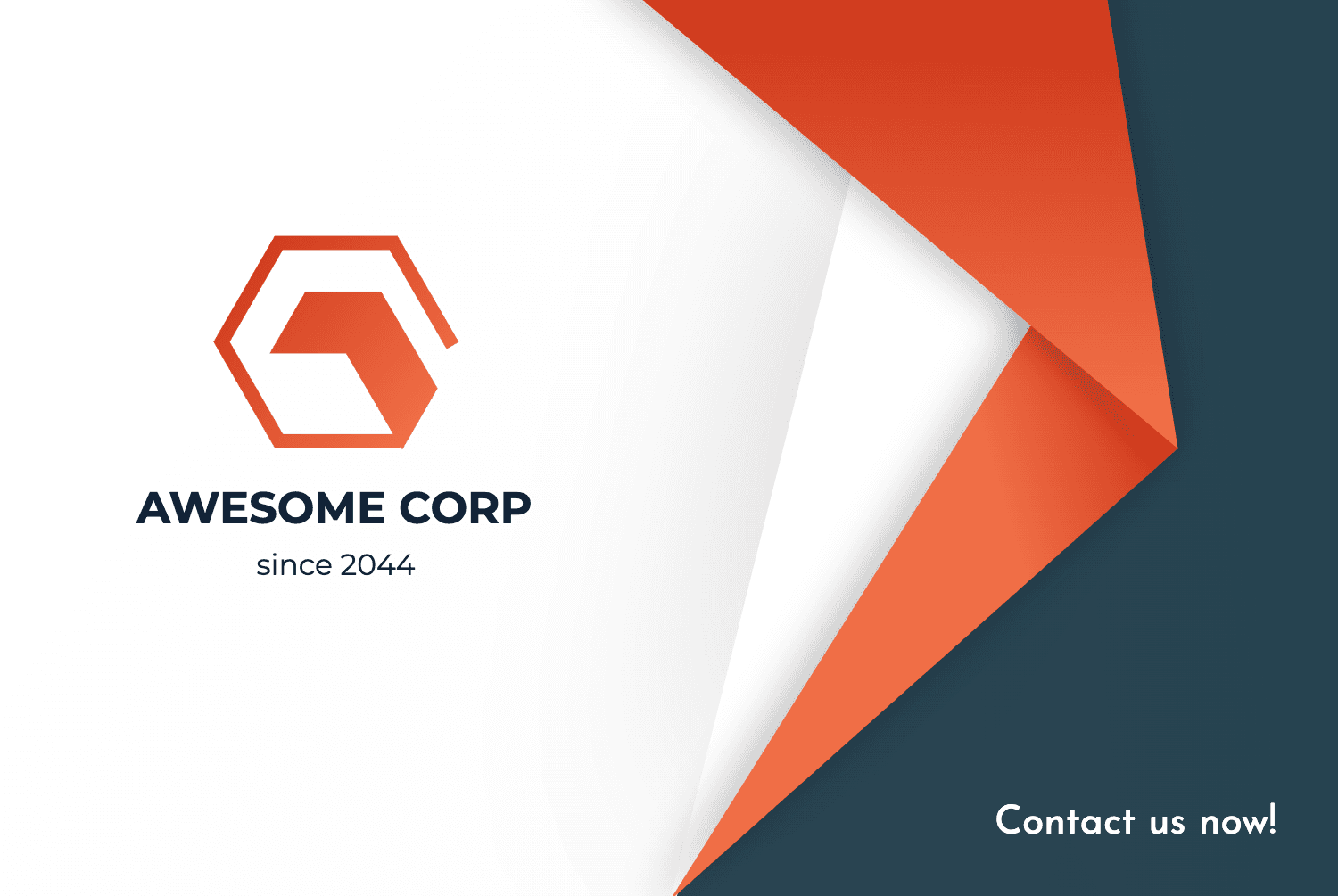 AWESOME CORP
since 2044

Contact us now!